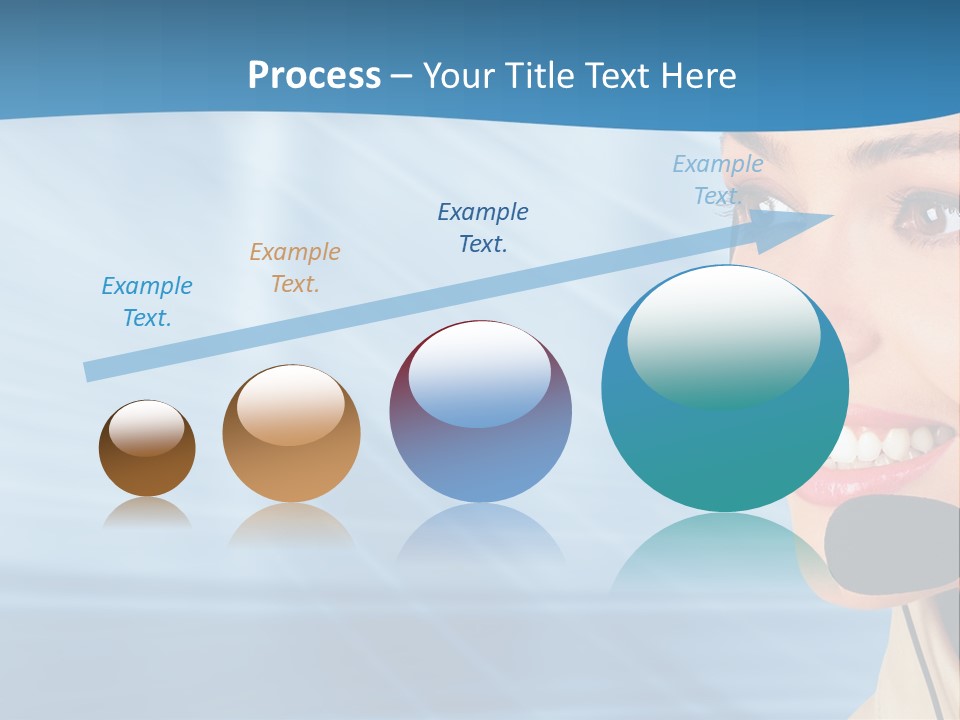 Process – Your Title Text Here

Example Text.

Example Text.

Example Text.

Example Text.